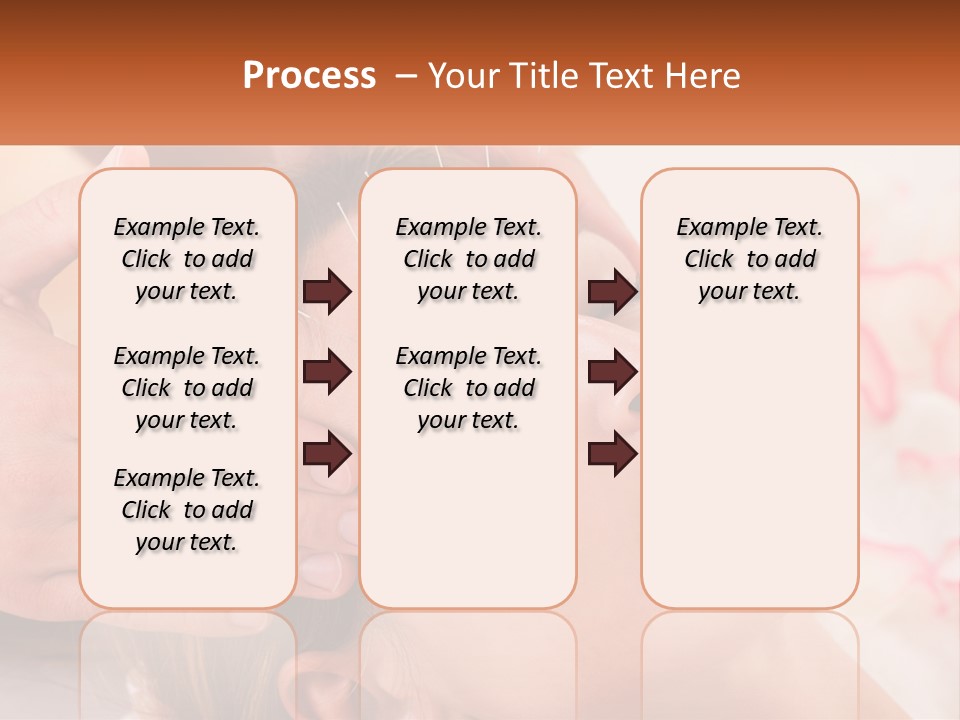 Process – Your Title Text Here

Example Text. Click to add your text.

Example Text. Click to add your text.

Example Text. Click to add your text.

Example Text. Click to add your text.

Example Text. Click to add your text.

Example Text. Click to add your text.